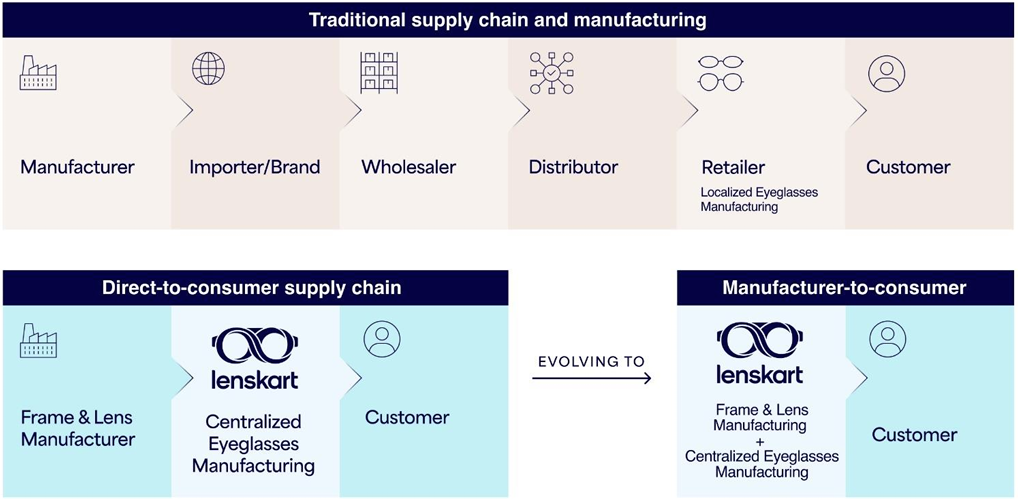 Traditional supply chain and manufacturing

Manufacturer

Importer/Brand

Wholesaler

Distributor

Retailer
Localized Eyeglasses Manufacturing

Customer

Direct-to-consumer supply chain

Frame & Lens Manufacturer

lenskart
Centralized Eyeglasses Manufacturing

Customer

EVOLVING TO

Manufacturer-to-consumer

lenskart
Frame & Lens Manufacturing
+
Centralized Eyeglasses Manufacturing

Customer